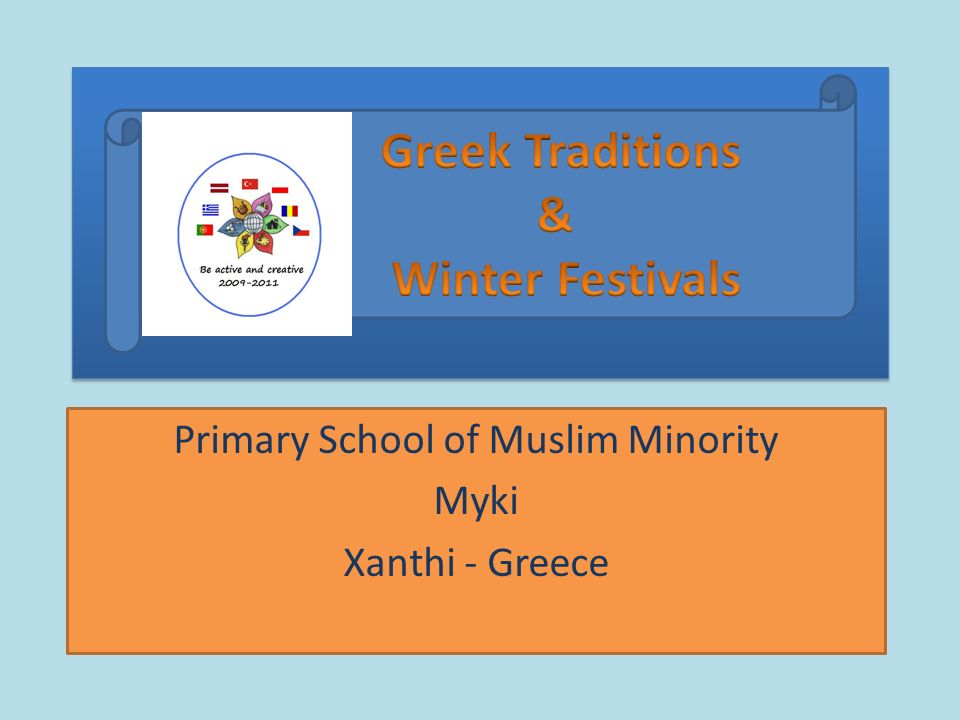 Be active and creative
2009-2011

Greek Traditions
&
Winter Festivals

Primary School of Muslim Minority
Myki
Xanthi - Greece